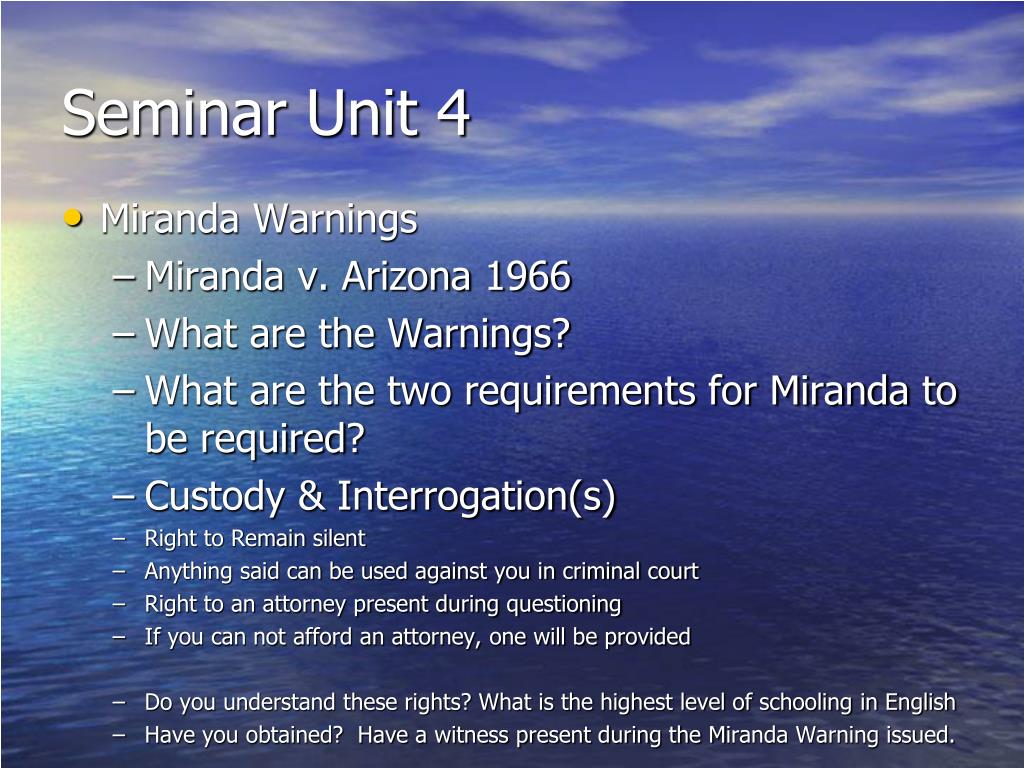 Seminar Unit 4

• Miranda Warnings
– Miranda v. Arizona 1966
– What are the Warnings?
– What are the two requirements for Miranda to be required?
– Custody & Interrogation(s)
– Right to Remain silent
– Anything said can be used against you in criminal court
– Right to an attorney present during questioning
– If you can not afford an attorney, one will be provided

– Do you understand these rights? What is the highest level of schooling in English
– Have you obtained? Have a witness present during the Miranda Warning issued.